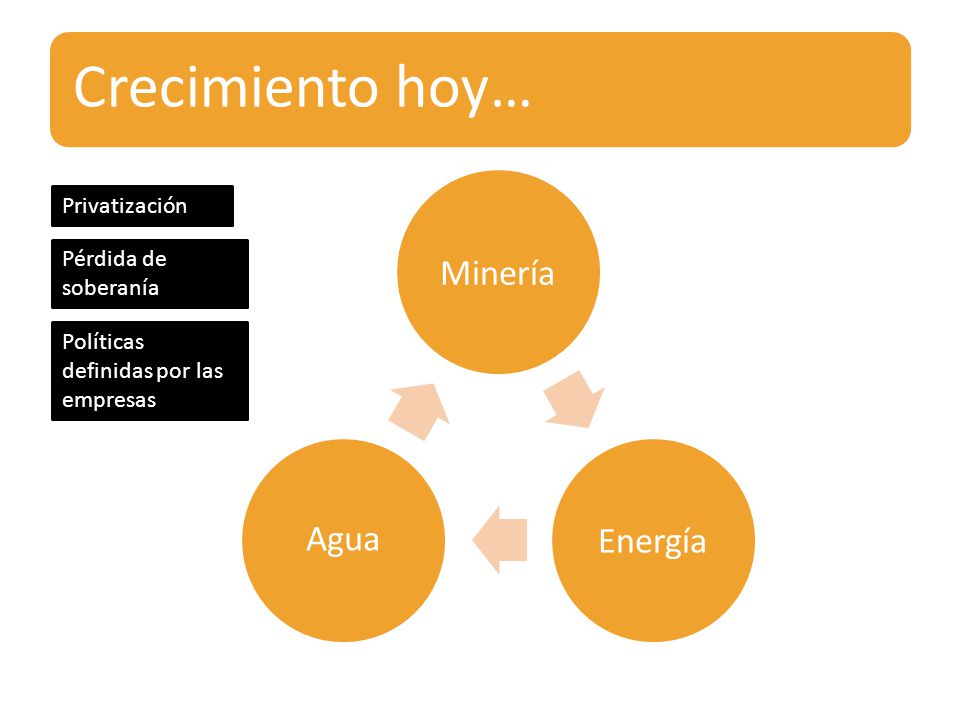 Crecimiento hoy…

Privatización

Pérdida de soberanía

Políticas definidas por las empresas

Minería

Energía

Agua